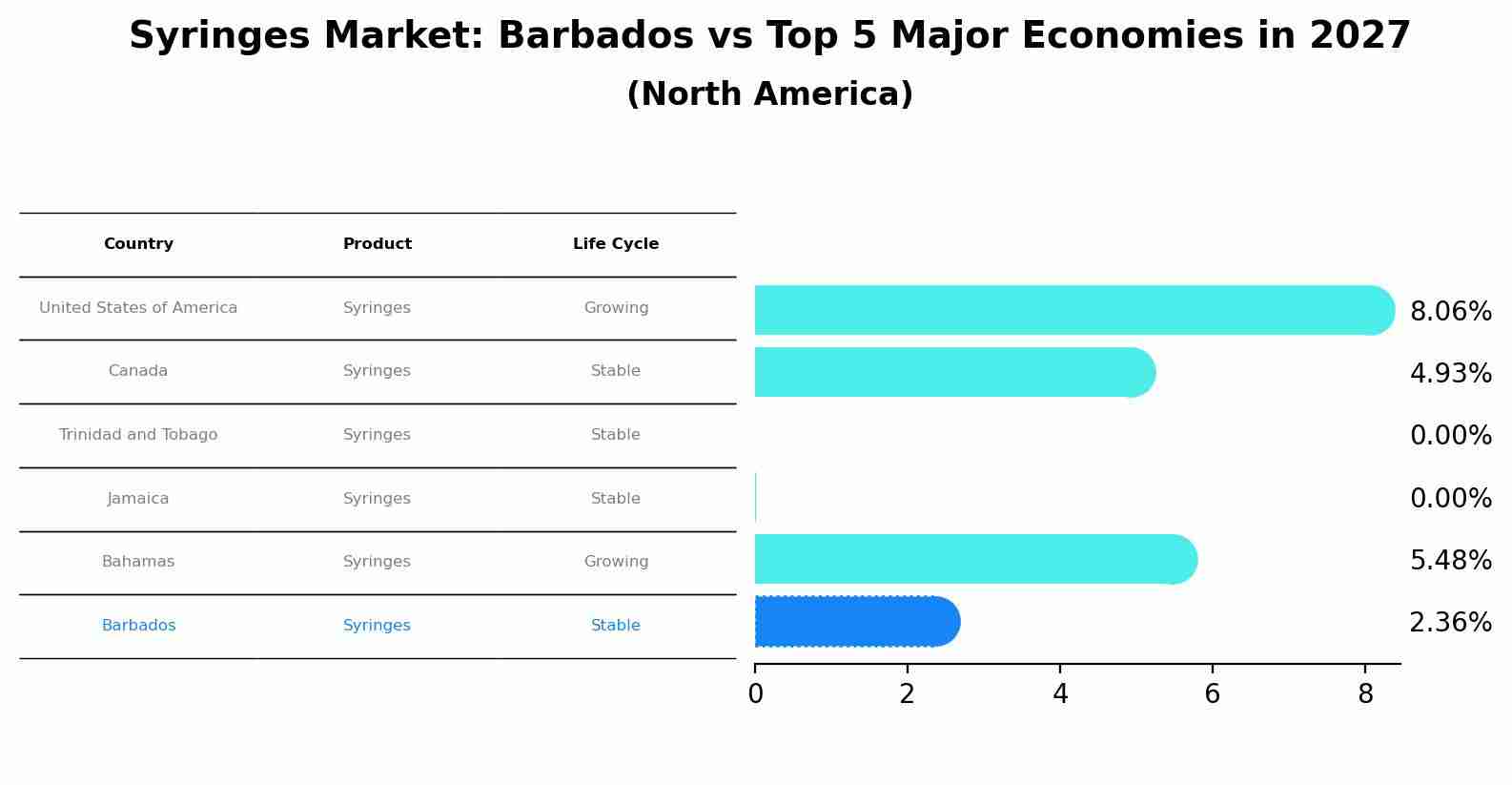 Syringes Market: Barbados vs Top 5 Major Economies in 2027
(North America)

| Country | Product | Life Cycle |
|---|---|---|
| United States of America | Syringes | Growing |
| Canada | Syringes | Stable |
| Trinidad and Tobago | Syringes | Stable |
| Jamaica | Syringes | Stable |
| Bahamas | Syringes | Growing |
| Barbados | Syringes | Stable |

8.06%
4.93%
0.00%
0.00%
5.48%
2.36%

0 2 4 6 8